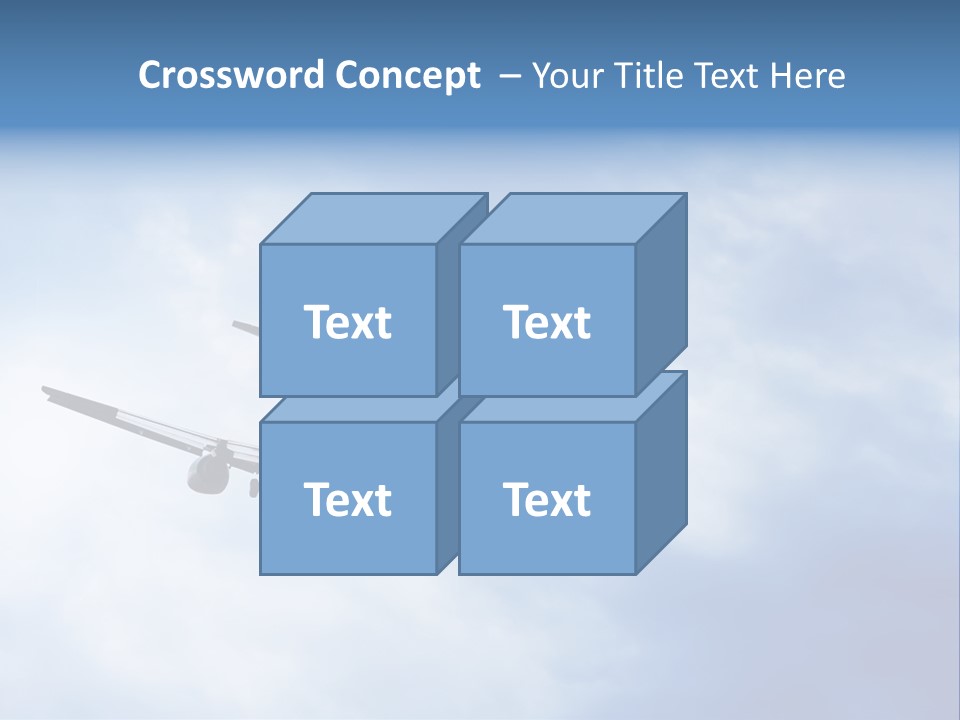 Crossword Concept – Your Title Text Here

Text

Text

Text

Text